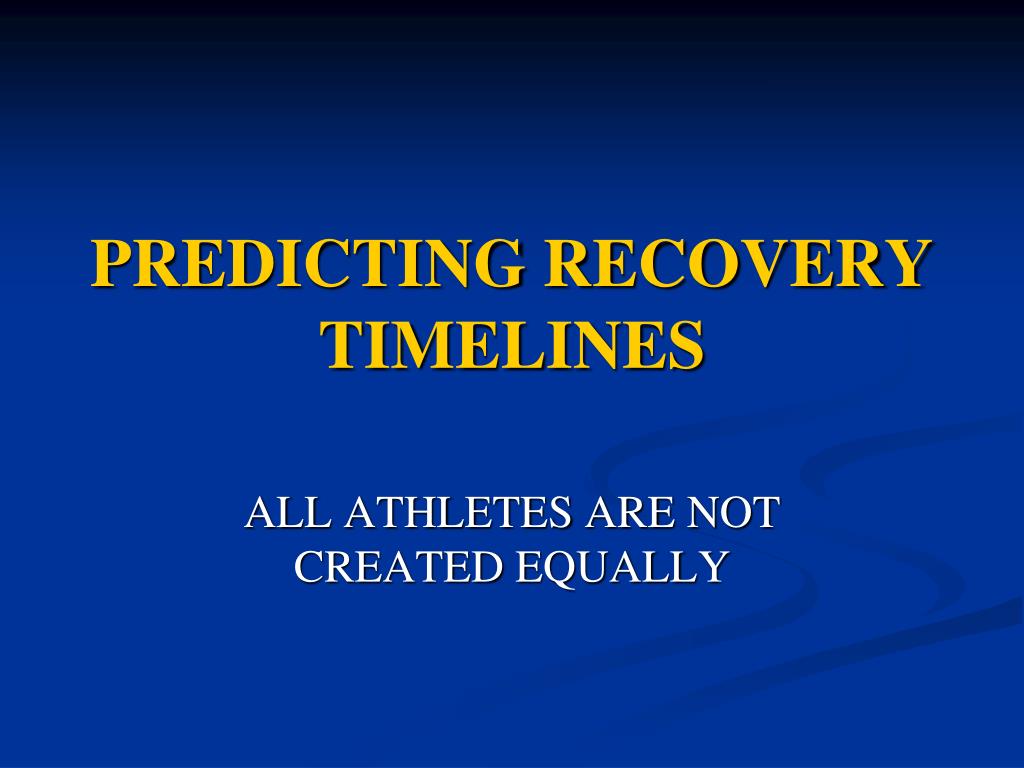 PREDICTING RECOVERY TIMELINES

ALL ATHLETES ARE NOT CREATED EQUALLY